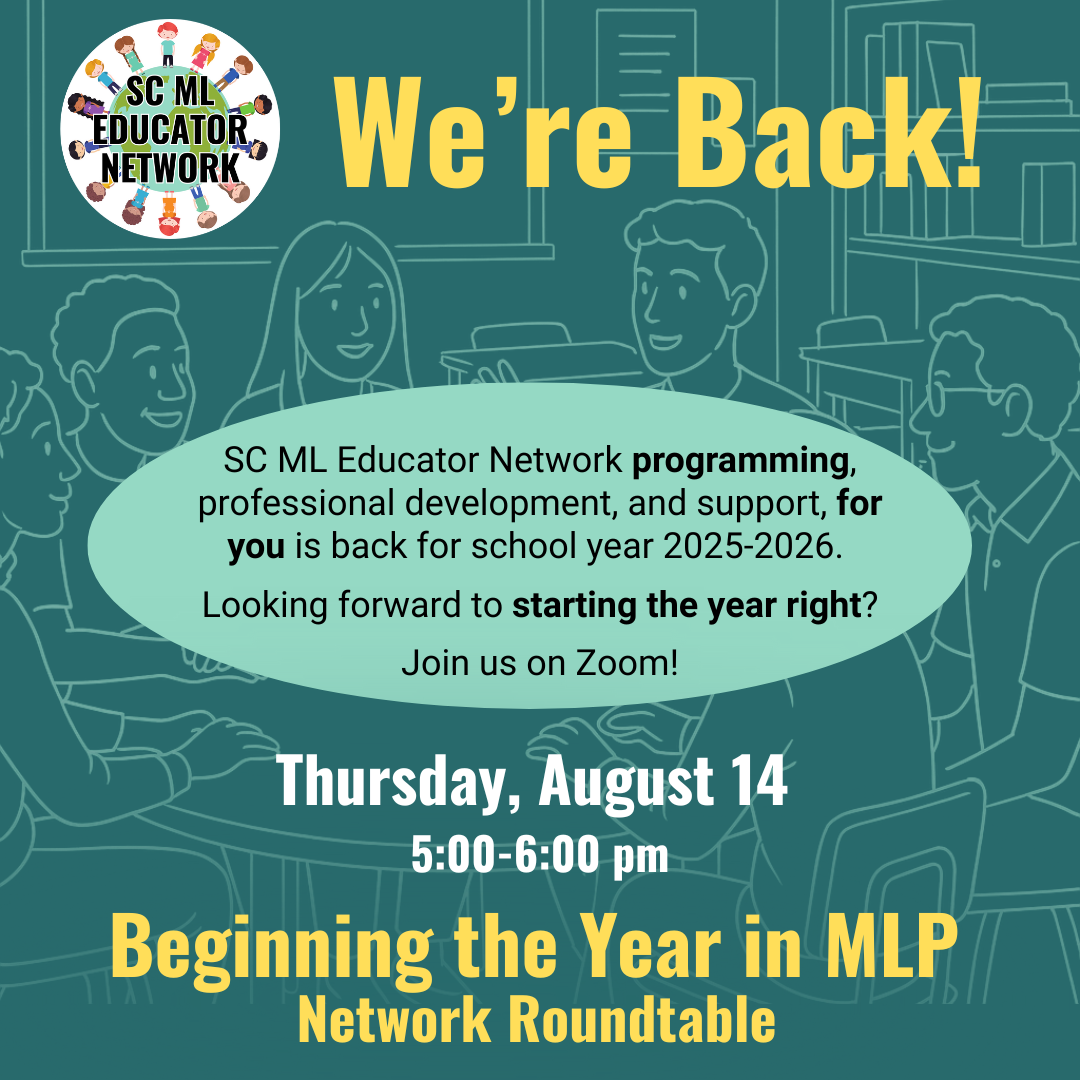 SC ML EDUCATOR NETWORK

We're Back!

SC ML Educator Network programming, professional development, and support, for you is back for school year 2025-2026.

Looking forward to starting the year right?

Join us on Zoom!

Thursday, August 14

5:00-6:00 pm

Beginning the Year in MLP

Network Roundtable